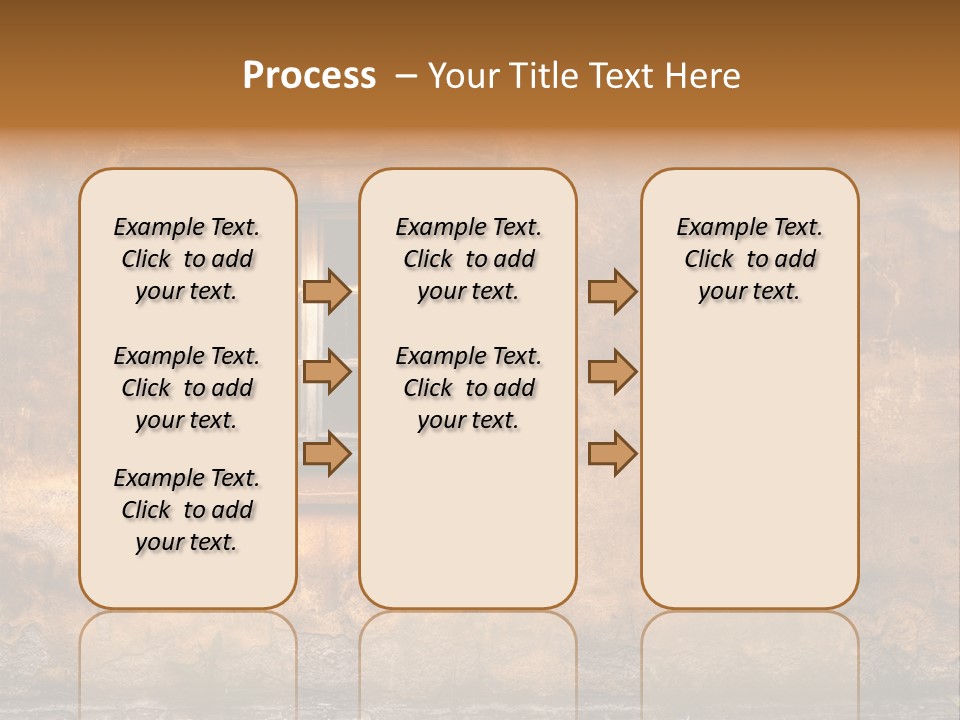 Process – Your Title Text Here

Example Text. Click to add your text.

Example Text. Click to add your text.

Example Text. Click to add your text.

Example Text. Click to add your text.

Example Text. Click to add your text.

Example Text. Click to add your text.